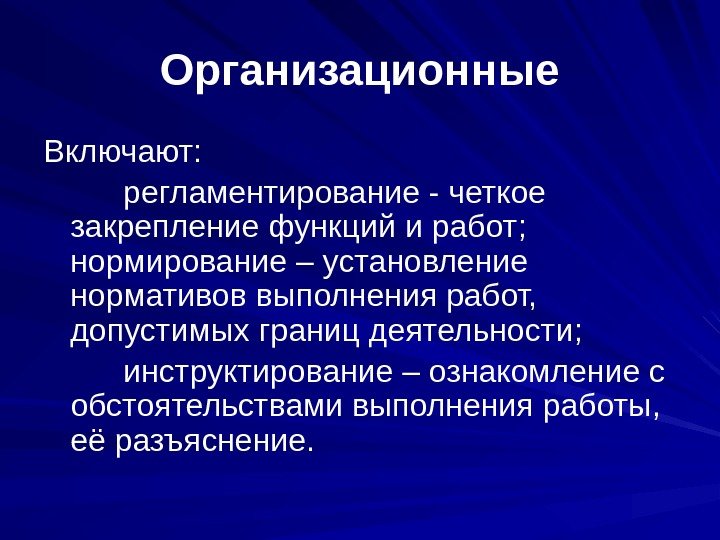 Организационные

Включают:

регламентирование - четкое закрепление функций и работ; нормирование – установление нормативов выполнения работ, допустимых границ деятельности;

инструктирование – ознакомление с обстоятельствами выполнения работы, её разъяснение.